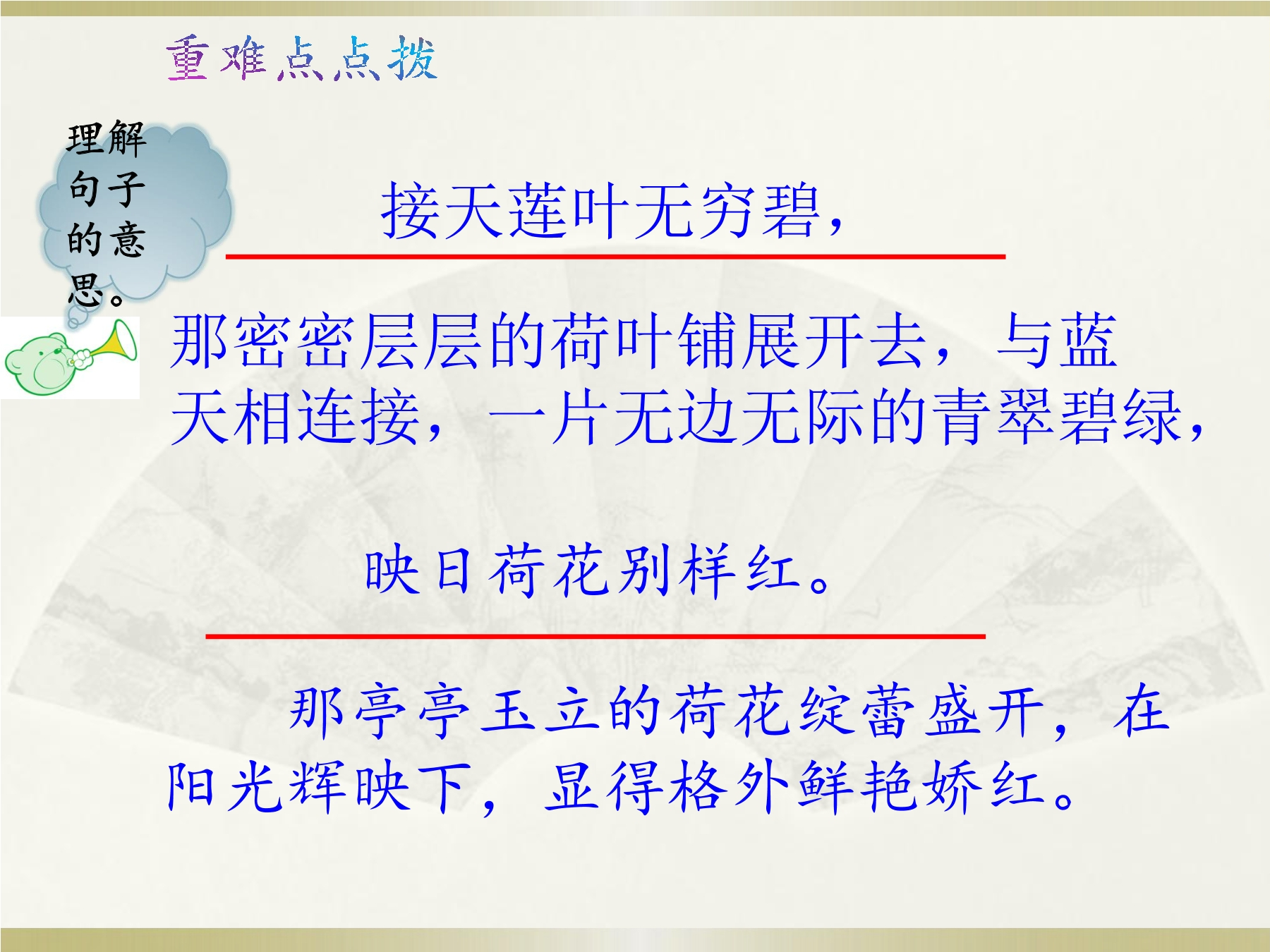 重难点点拨

理解句子的意思。

接天莲叶无穷碧，

那密密层层的荷叶铺展开去，与蓝天相连接，一片无边无际的青翠碧绿，

映日荷花别样红。

那亭亭玉立的荷花绽蕾盛开，在阳光辉映下，显得格外鲜艳娇红。